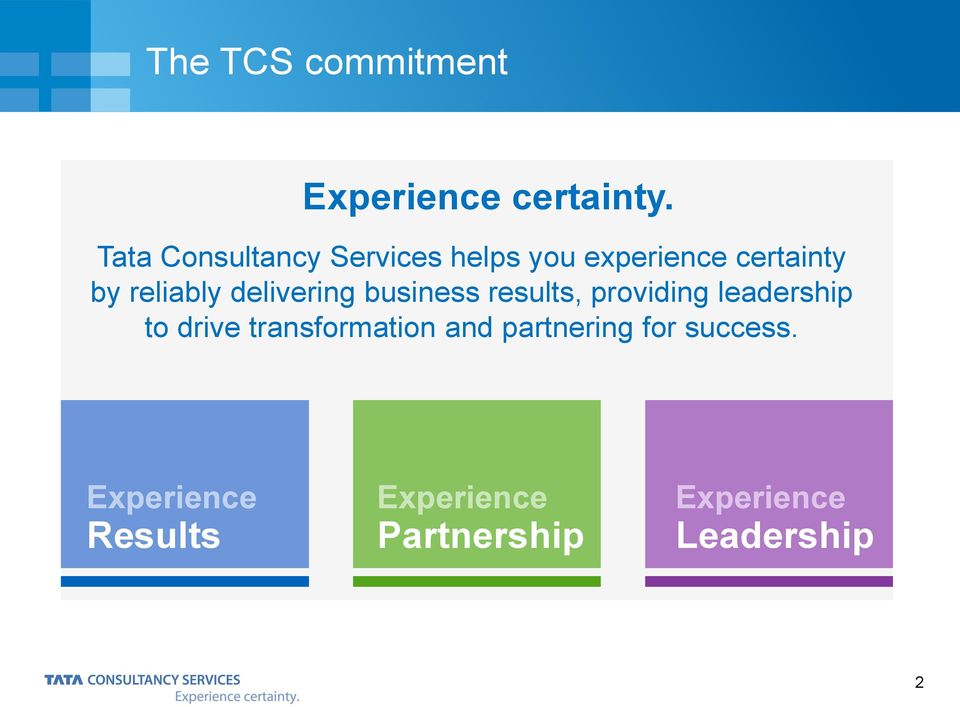 The TCS commitment

Experience certainty.

Tata Consultancy Services helps you experience certainty by reliably delivering business results, providing leadership to drive transformation and partnering for success.

Experience Results

Experience Partnership

Experience Leadership

TATA CONSULTANCY SERVICES
Experience certainty.

2